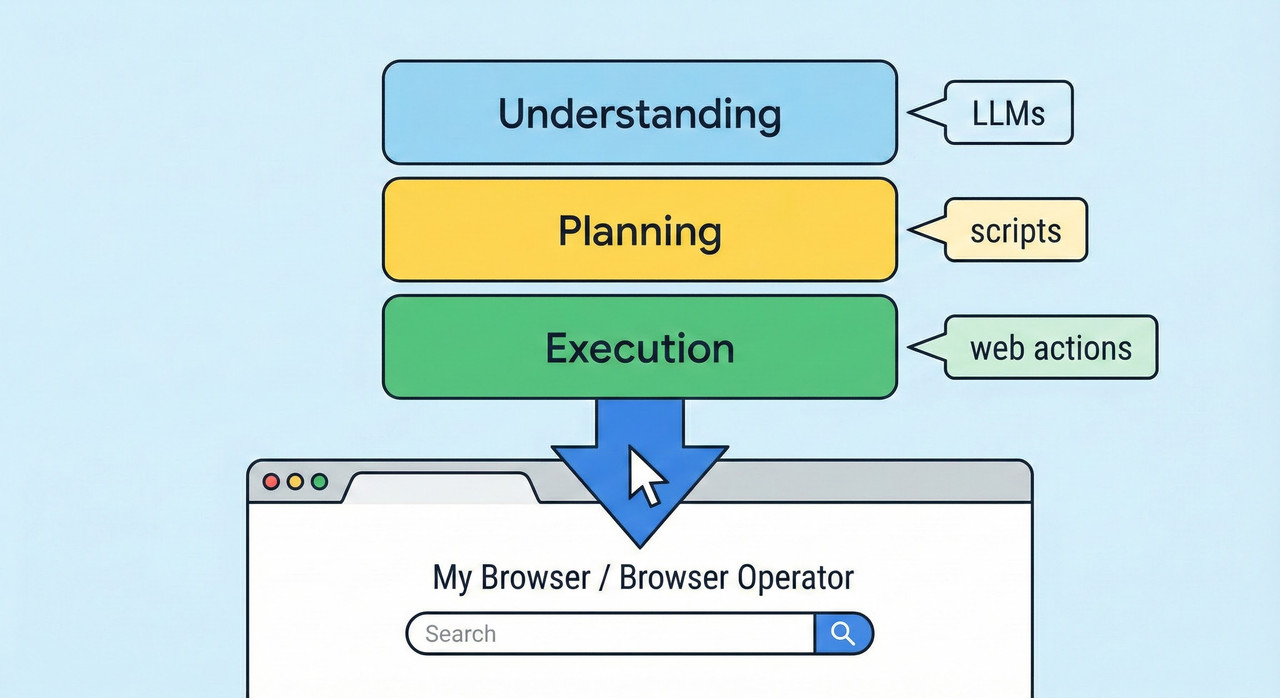 Understanding

LLMs

Planning

scripts

Execution

web actions

My Browser / Browser Operator

Search